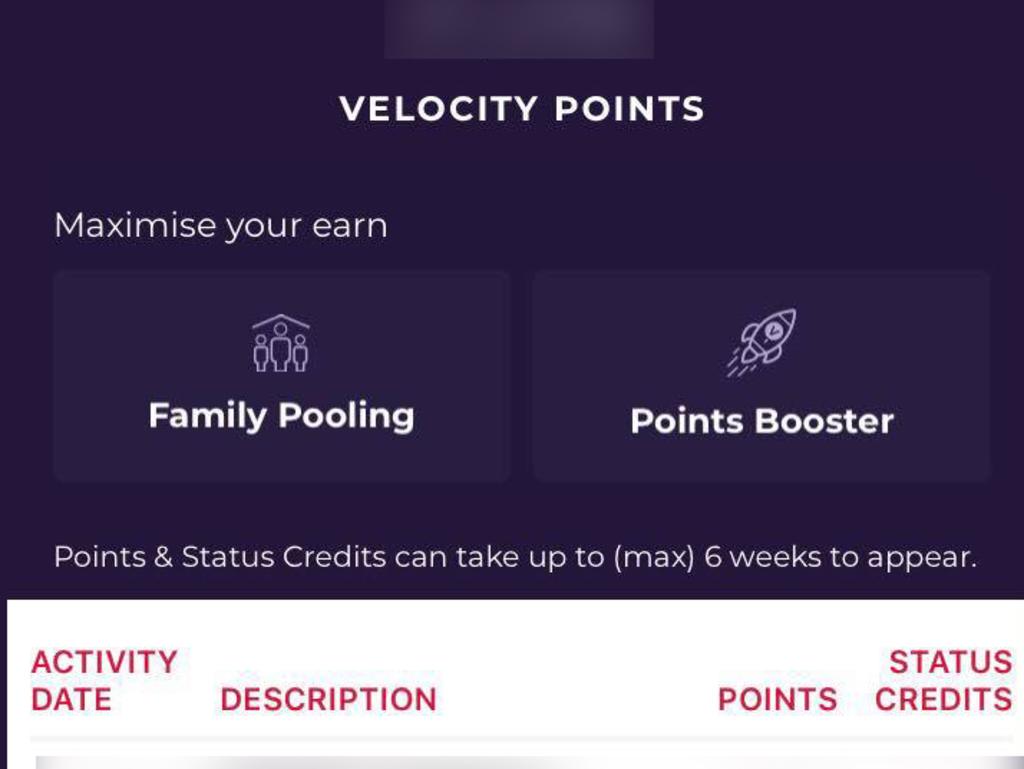 VELOCITY POINTS

Maximise your earn

Family Pooling

Points Booster

Points & Status Credits can take up to (max) 6 weeks to appear.

| ACTIVITY DATE | DESCRIPTION | POINTS | STATUS CREDITS |
|---|---|---|---|